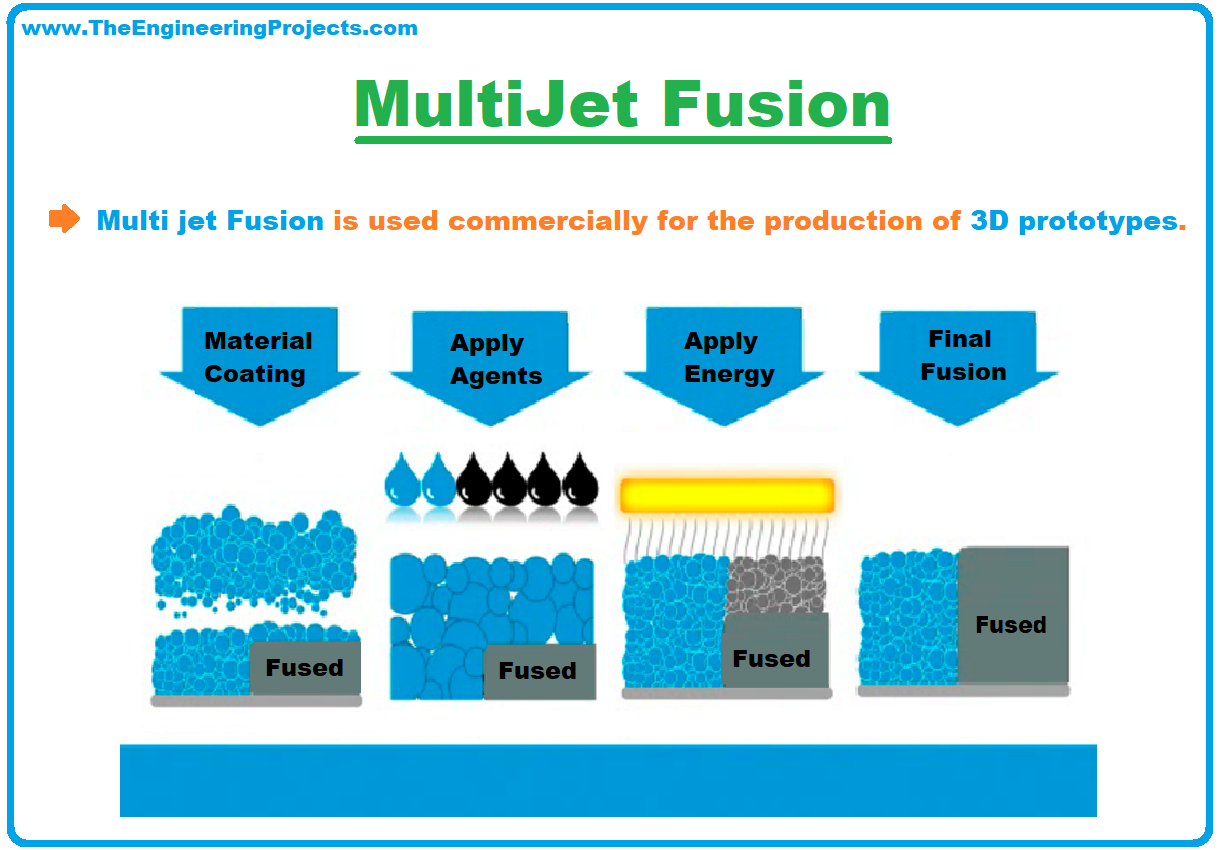 www.TheEngineeringProjects.com

MultiJet Fusion

Multi jet Fusion is used commercially for the production of 3D prototypes.

Material Coating

Apply Agents

Apply Energy

Final Fusion

Fused

Fused

Fused

Fused